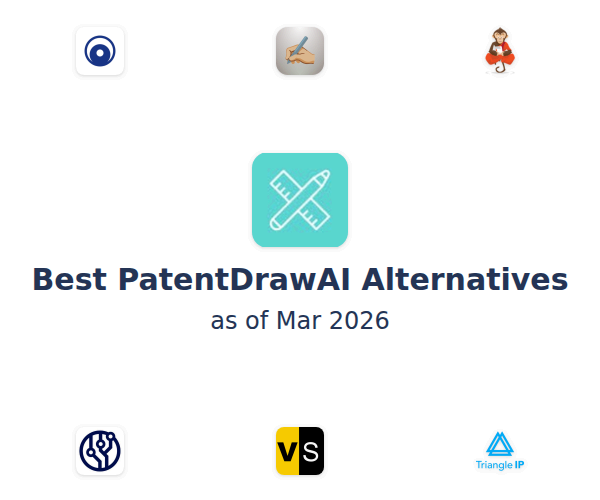 Best PatentDrawAI Alternatives
as of Mar 2026

VS

Triangle IP